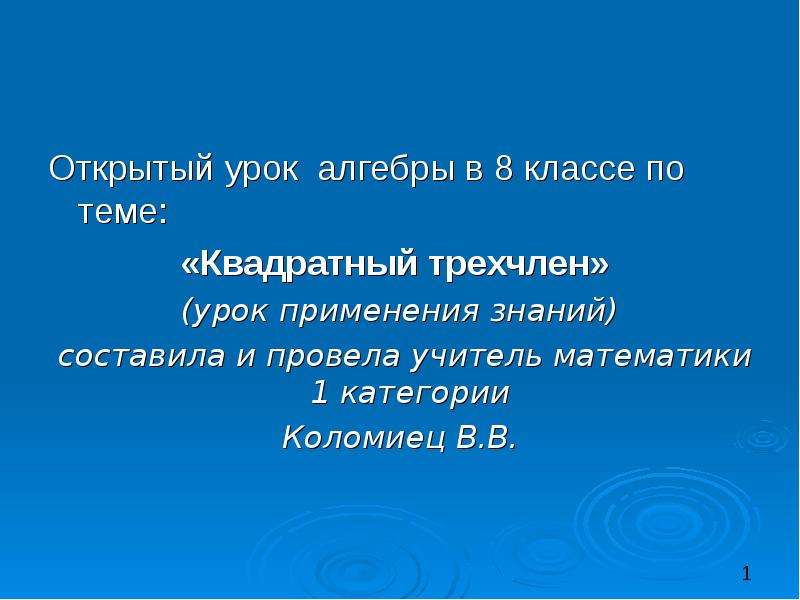 Открытый урок  алгебры в 8 классе по теме:

«Квадратный трехчлен»

(урок применения знаний)

составила и провела учитель математики 1 категории

Коломиец В.В.

1